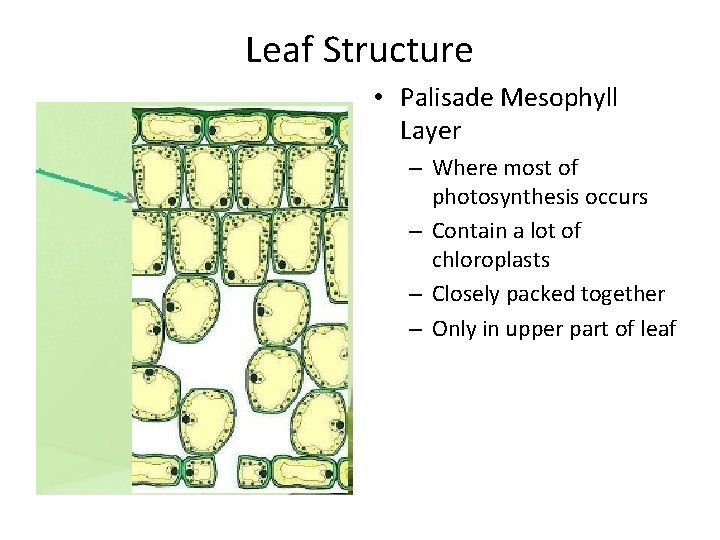 Leaf Structure

• Palisade Mesophyll Layer
  – Where most of photosynthesis occurs
  – Contain a lot of chloroplasts
  – Closely packed together
  – Only in upper part of leaf